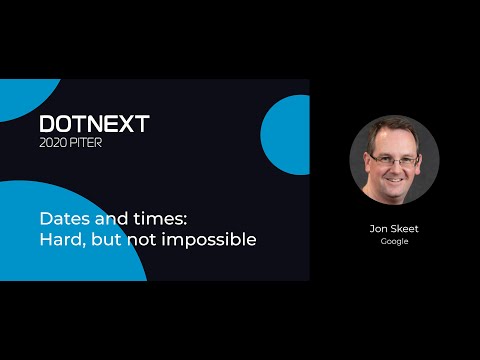 DOTNEXT
2020 PITER

Dates and times:
Hard, but not impossible

Jon Skeet
Google